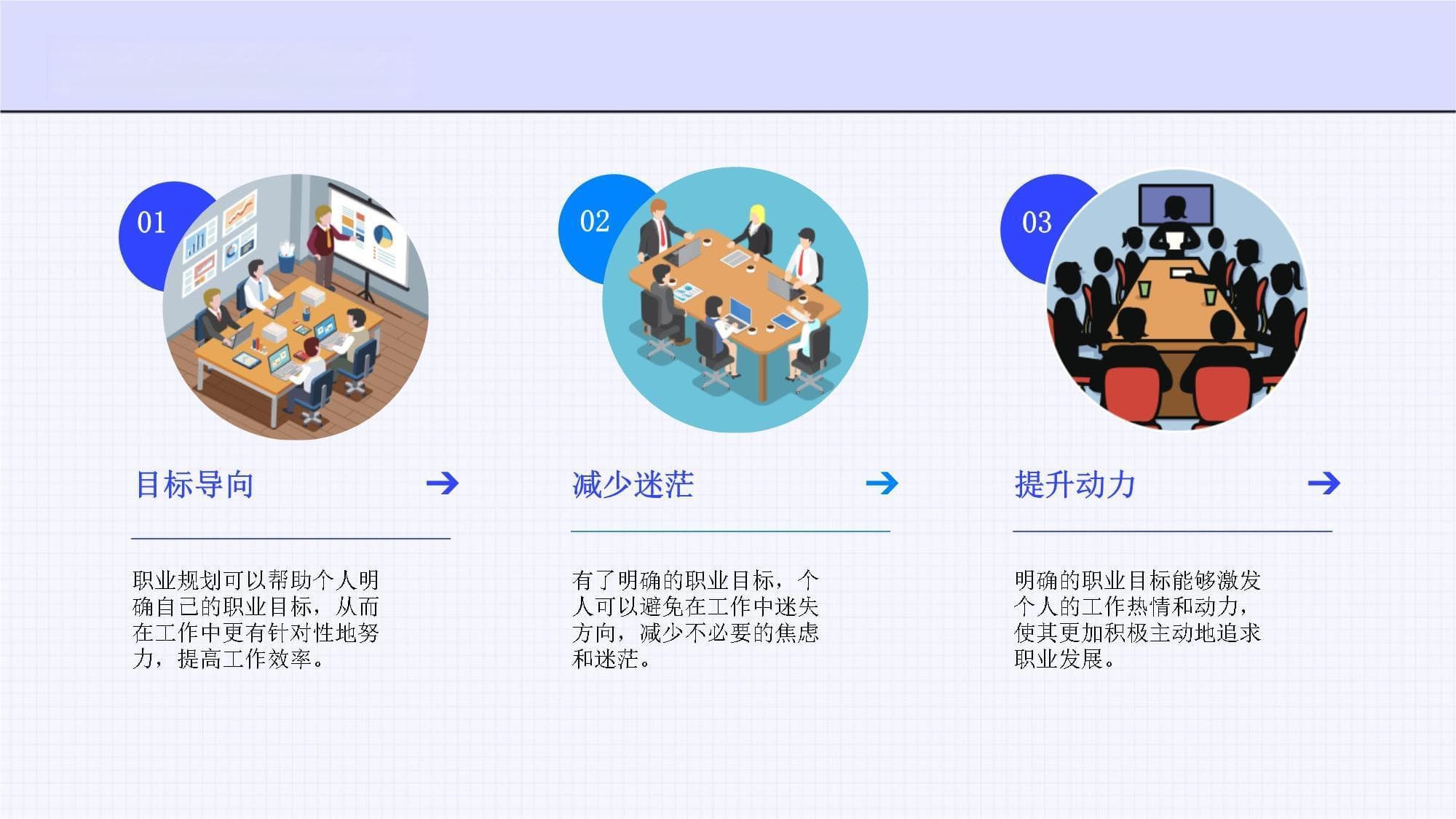 01

目标导向

职业规划可以帮助个人明确自己的职业目标，从而在工作中更有针对性地努力，提高工作效率。

02

减少迷茫

有了明确的职业目标，个人可以避免在工作中迷失方向，减少不必要的焦虑和迷茫。

03

提升动力

明确的职业目标能够激发个人的工作热情和动力，使其更加积极主动地追求职业发展。